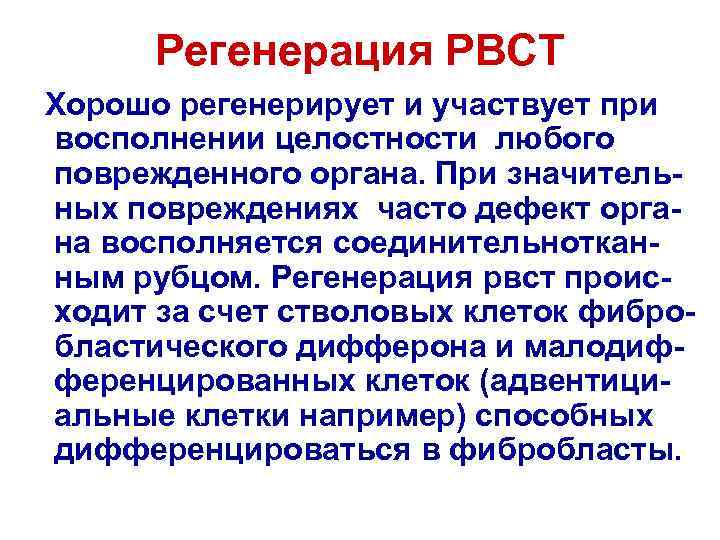 Регенерация РВСТ

Хорошо регенерирует и участвует при восполнении целостности любого поврежденного органа. При значительных повреждениях часто дефект органа восполняется соединительнотканным рубцом. Регенерация рвст происходит за счет стволовых клеток фибробластического дифферона и малодифференцированных клеток (адвентициальные клетки например) способных дифференцироваться в фибробласты.